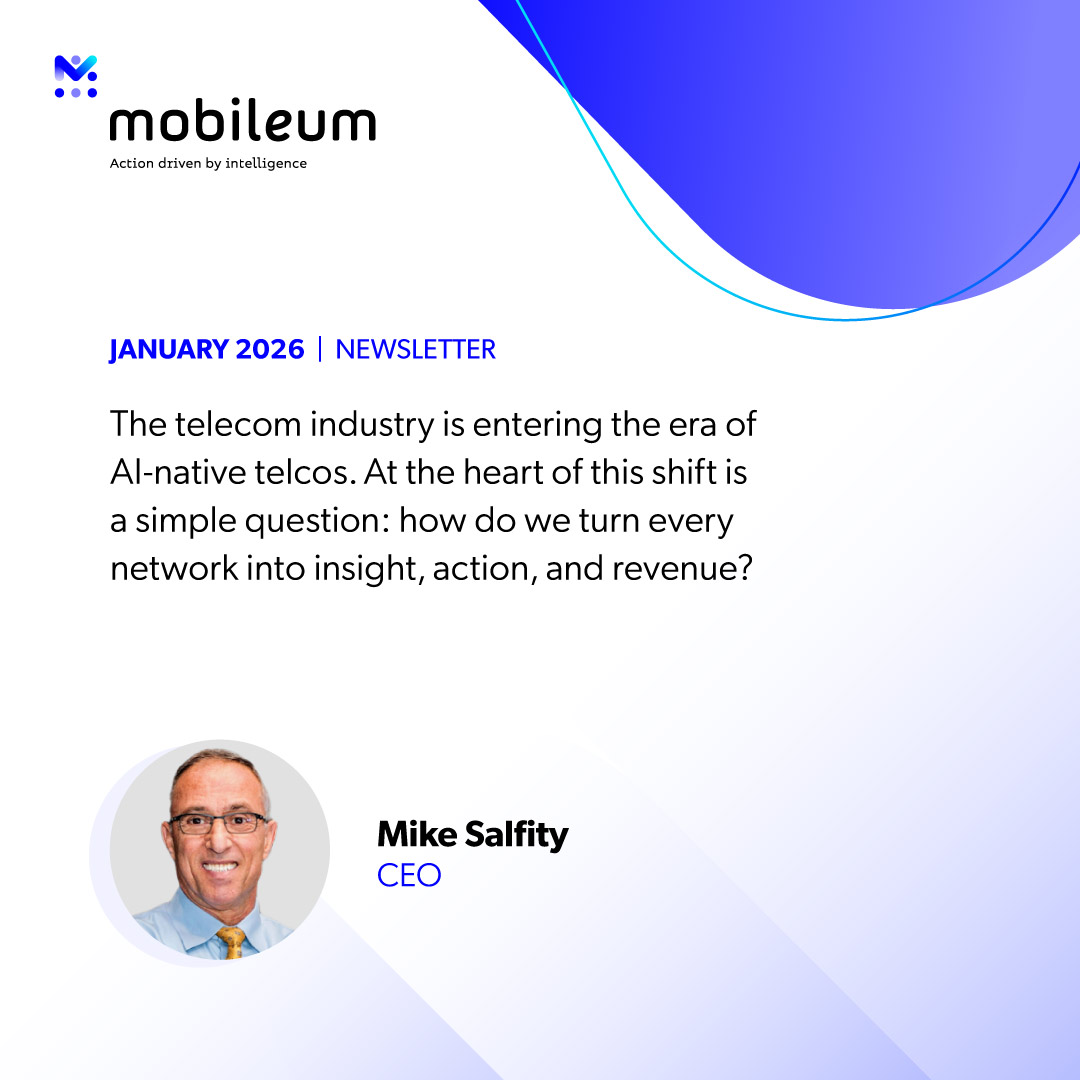 mobileum
Action driven by intelligence

JANUARY 2026 | NEWSLETTER

The telecom industry is entering the era of AI-native telcos. At the heart of this shift is a simple question: how do we turn every network into insight, action, and revenue?

Mike Salfity
CEO